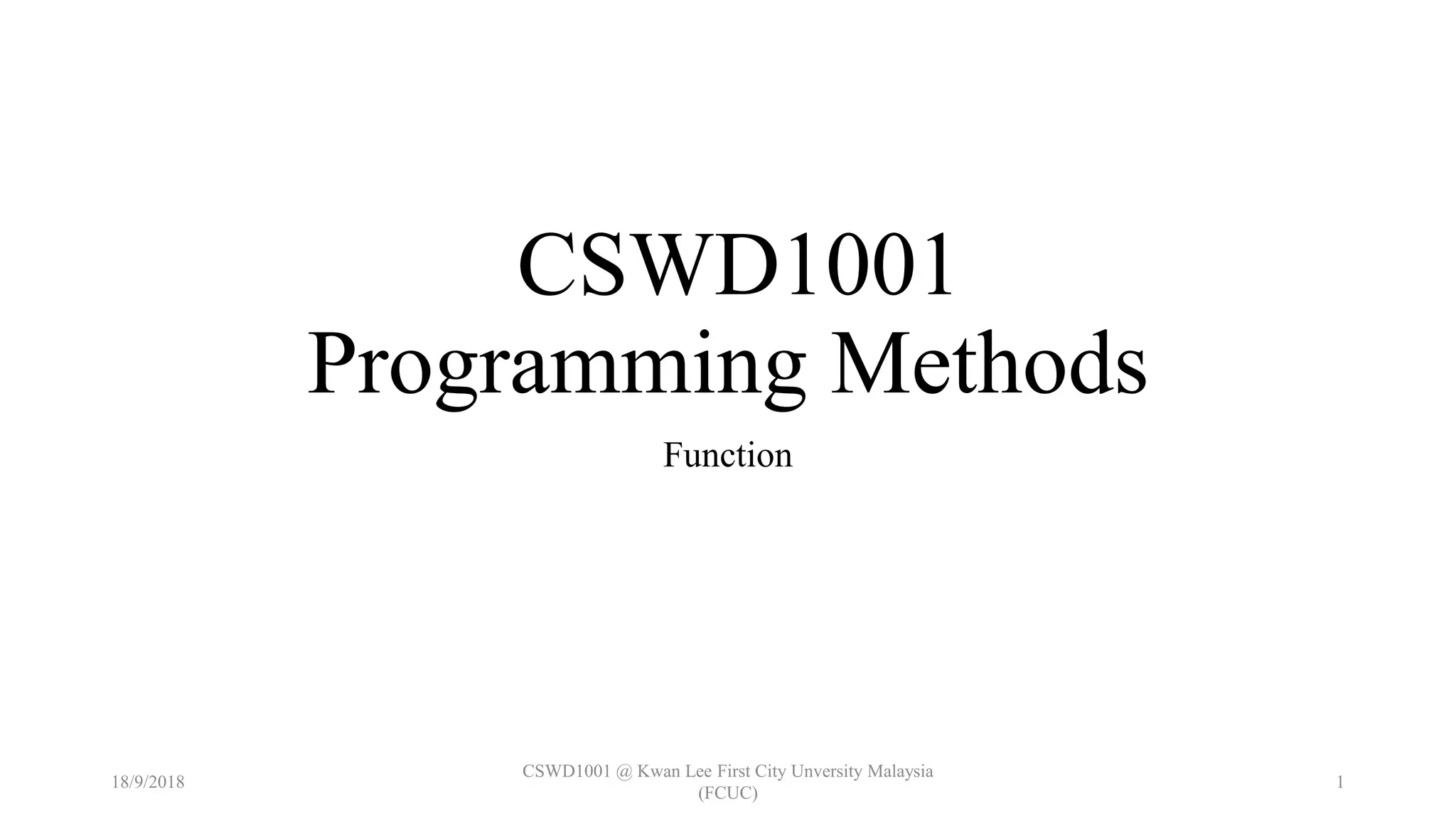 CSWD1001
Programming Methods

Function

18/9/2018

CSWD1001 @ Kwan Lee First City Unversity Malaysia (FCUC)

1